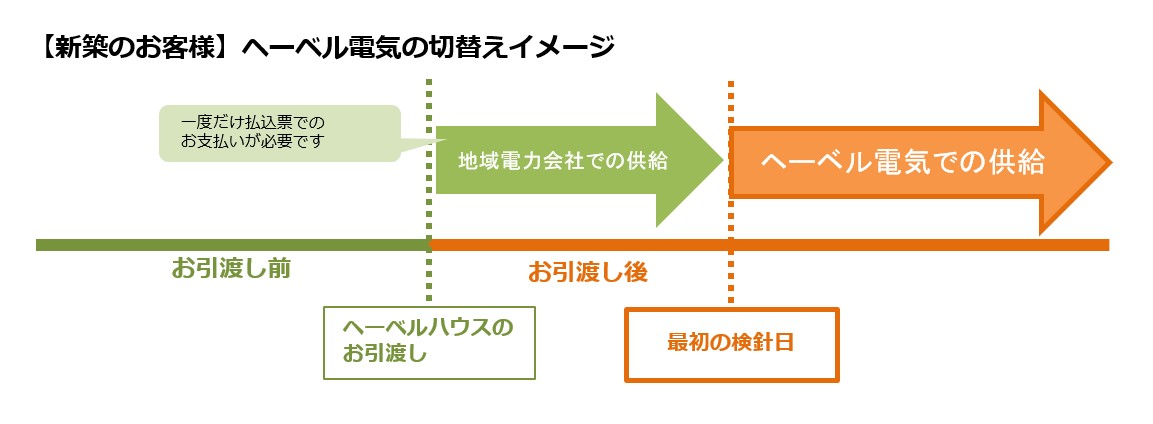 【新築のお客様】ヘーベル電気の切替えイメージ

一度だけ払込票でのお支払いが必要です

地域電力会社での供給

ヘーベル電気での供給

お引渡し前

お引渡し後

ヘーベルハウスのお引渡し

最初の検針日